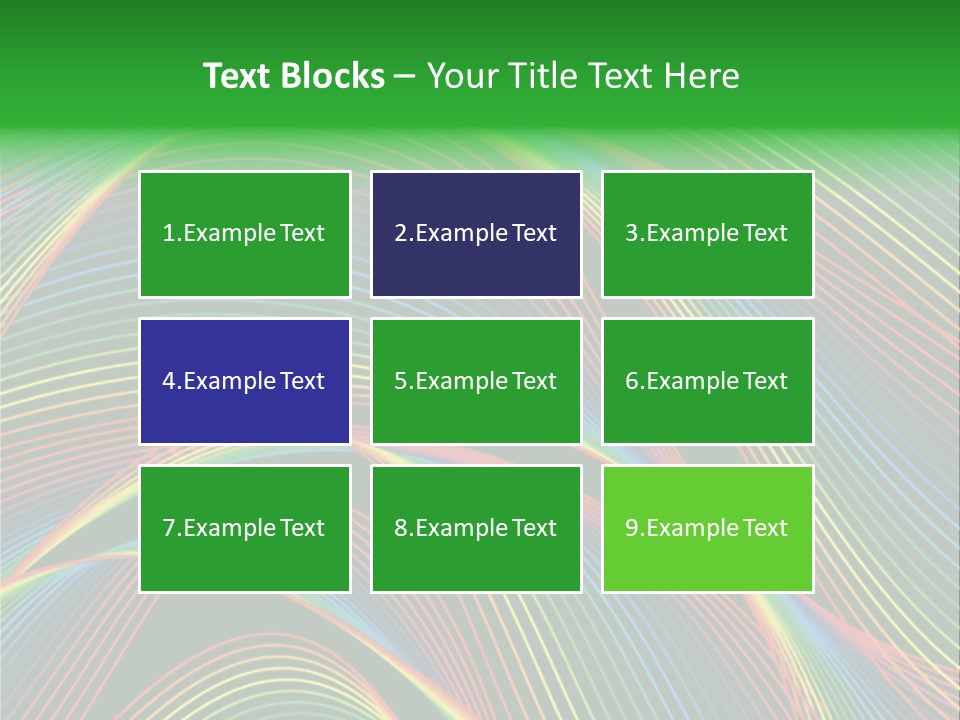 Text Blocks – Your Title Text Here

1.Example Text

2.Example Text

3.Example Text

4.Example Text

5.Example Text

6.Example Text

7.Example Text

8.Example Text

9.Example Text